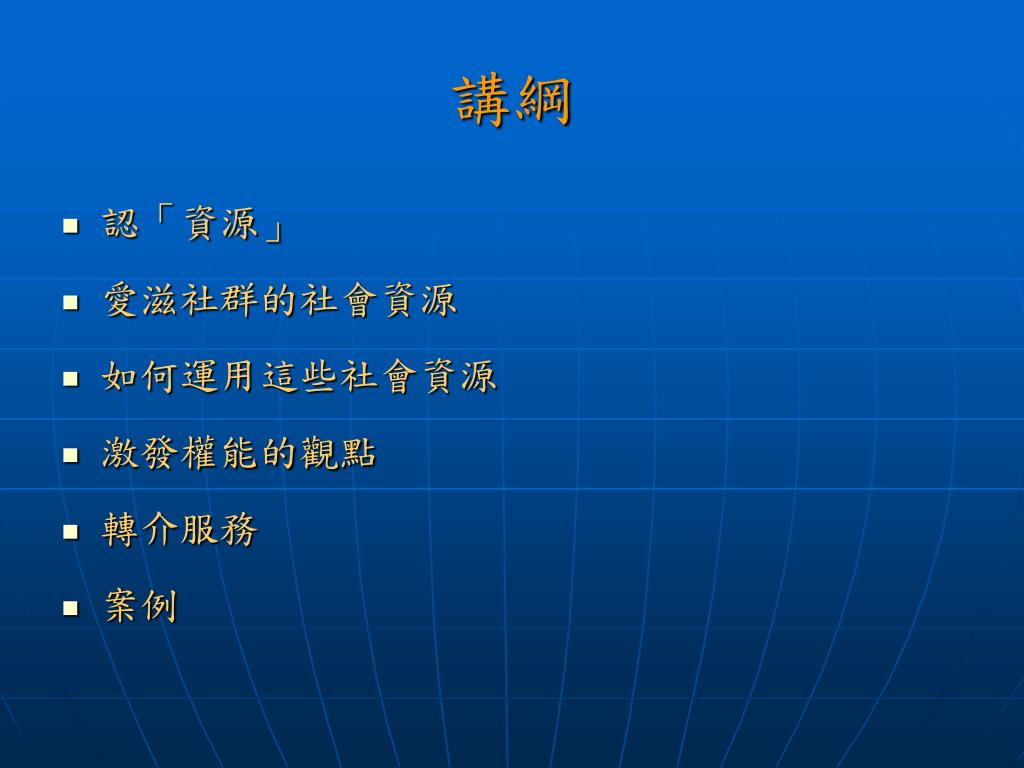 講綱

- 認「資源」
- 愛滋社群的社會資源
- 如何運用這些社會資源
- 激發權能的觀點
- 轉介服務
- 案例